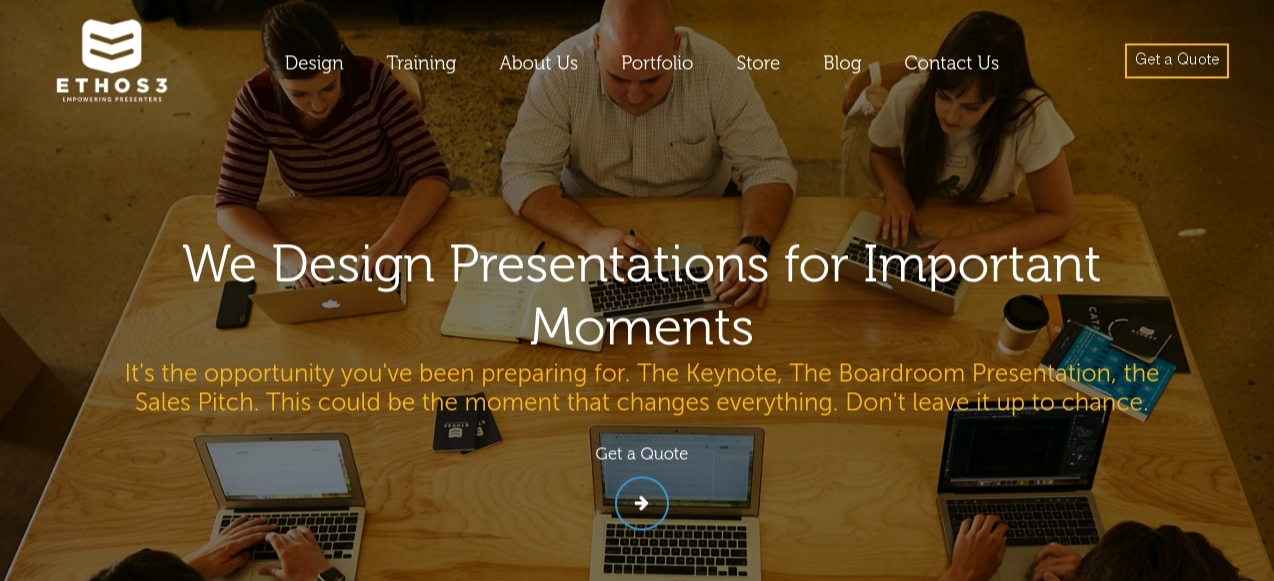 ETHOS3
EMPOWERING PRESENTERS

Design Training About Us Portfolio Store Blog Contact Us

Get a Quote

We Design Presentations for Important Moments

It's the opportunity you've been preparing for. The Keynote, The Boardroom Presentation, the Sales Pitch. This could be the moment that changes everything. Don't leave it up to chance.

Get a Quote